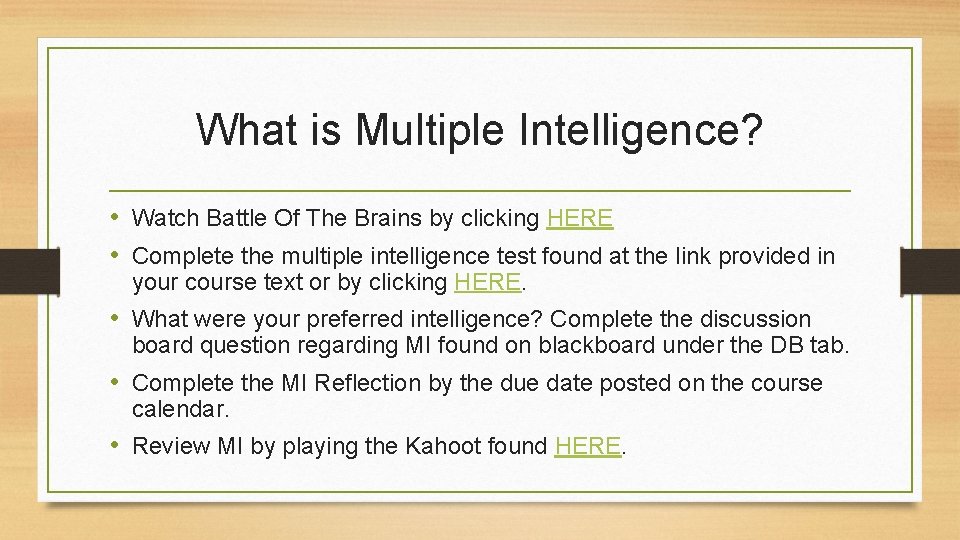 What is Multiple Intelligence?

• Watch Battle Of The Brains by clicking HERE

• Complete the multiple intelligence test found at the link provided in your course text or by clicking HERE.

• What were your preferred intelligence? Complete the discussion board question regarding MI found on blackboard under the DB tab.

• Complete the MI Reflection by the due date posted on the course calendar.

• Review MI by playing the Kahoot found HERE.